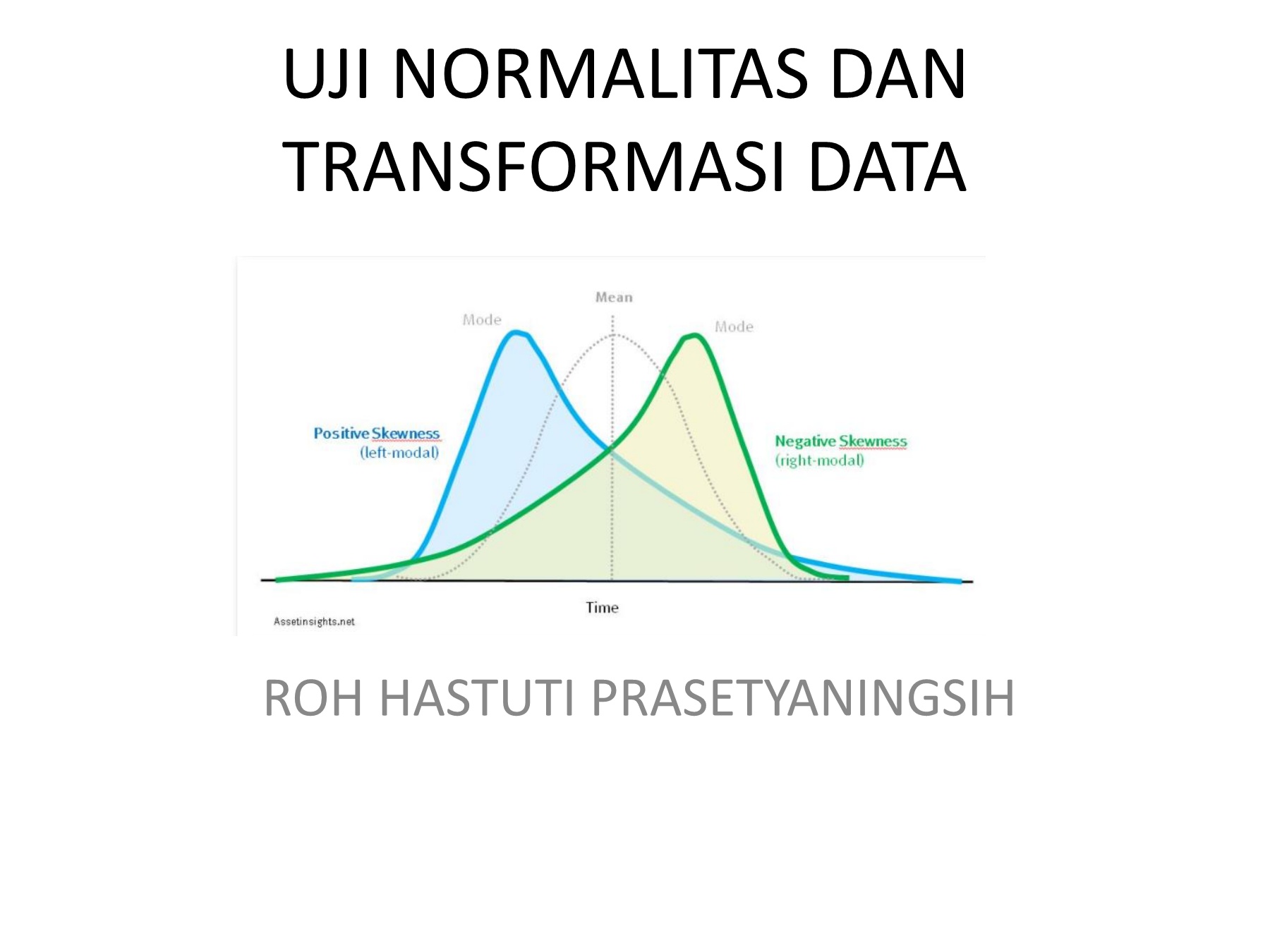 UJI NORMALITAS DAN TRANSFORMASI DATA

Mean

Mode

Mode

Positive Skewness
(left-modal)

Negative Skewness
(right-modal)

Time

Assetinsights.net

ROH HASTUTI PRASETYANINGSIH